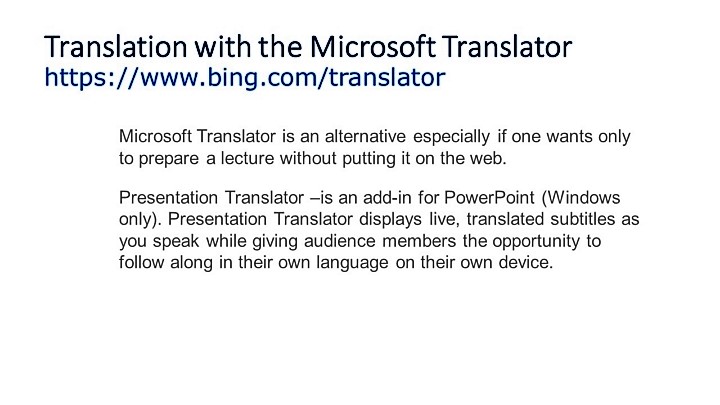 Translation with the Microsoft Translator
https://www.bing.com/translator

Microsoft Translator is an alternative especially if one wants only to prepare a lecture without putting it on the web.

Presentation Translator –is an add-in for PowerPoint (Windows only). Presentation Translator displays live, translated subtitles as you speak while giving audience members the opportunity to follow along in their own language on their own device.